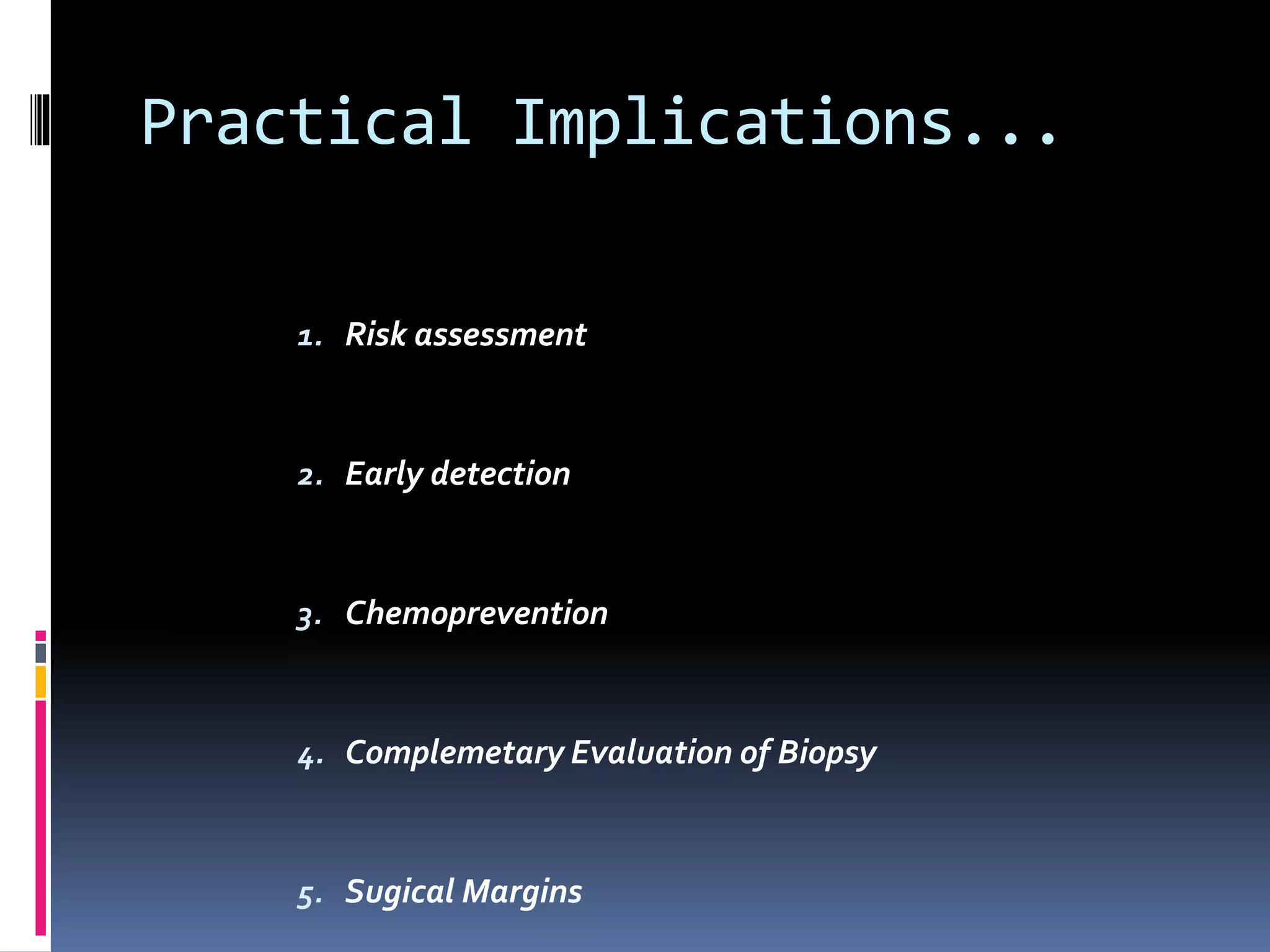 Practical Implications...

1. Risk assessment

2. Early detection

3. Chemoprevention

4. Complemetary Evaluation of Biopsy

5. Sugical Margins